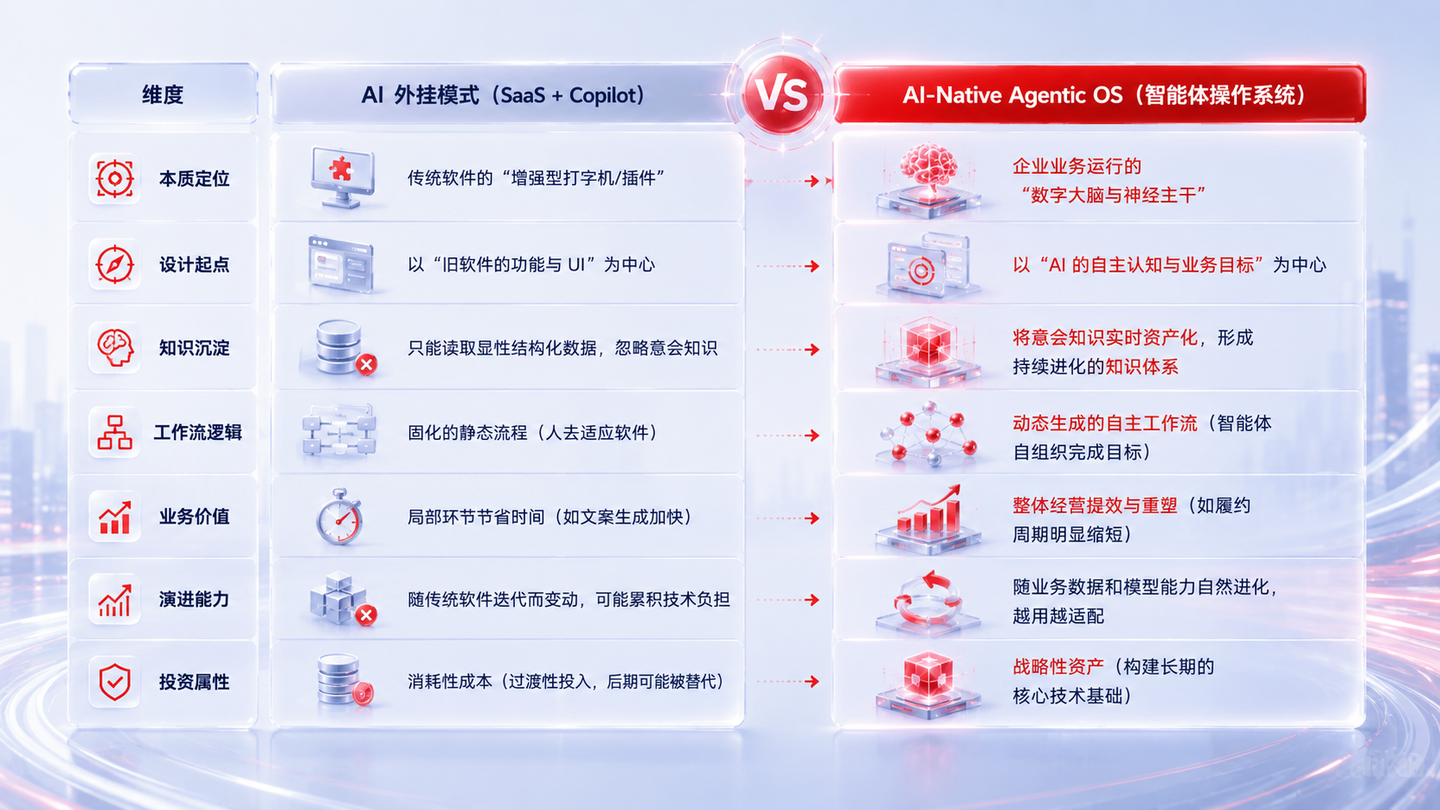 | 维度 | AI 外挂模式（SaaS + Copilot） | VS | AI-Native Agentic OS（智能体操作系统） |
|---|---|---|---|
| 本质定位 | 传统软件的“增强型打字机/插件” | | 企业业务运行的“数字大脑与神经主干” |
| 设计起点 | 以“旧软件的功能与 UI”为中心 | | 以“AI 的自主认知与业务目标”为中心 |
| 知识沉淀 | 只能读取显性结构化数据，忽略意会知识 | | 将意会知识实时资产化，形成持续进化的知识体系 |
| 工作流逻辑 | 固化的静态流程（人去适应软件） | | 动态生成的自主工作流（智能体自组织完成目标） |
| 业务价值 | 局部环节节省时间（如文案生成加快） | | 整体经营提效与重塑（如履约周期明显缩短） |
| 演进能力 | 随传统软件迭代而变动，可能累积技术负担 | | 随业务数据和模型能力自然进化，越用越适配 |
| 投资属性 | 消耗性成本（过渡性投入，后期可能被替代） | | 战略性资产（构建长期的核心技术基础） |